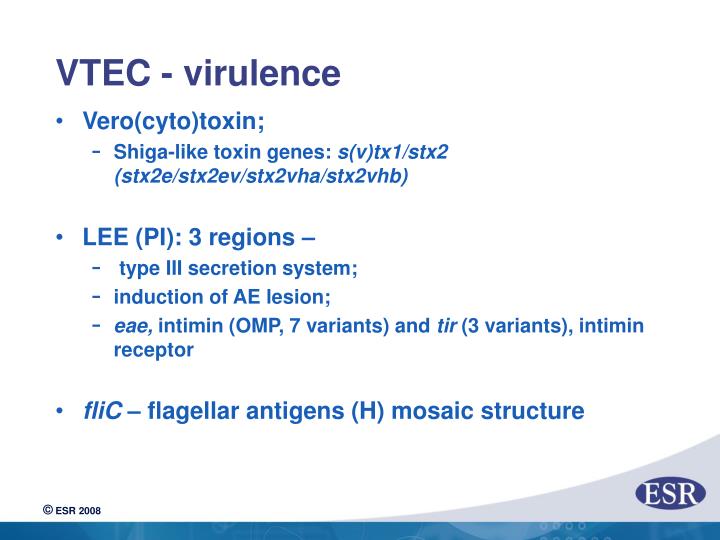 VTEC - virulence

• Vero(cyto)toxin;
– Shiga-like toxin genes: s(v)tx1/stx2 (stx2e/stx2ev/stx2vha/stx2vhb)

• LEE (PI): 3 regions –
– type III secretion system;
– induction of AE lesion;
– eae, intimin (OMP, 7 variants) and tir (3 variants), intimin receptor

• fliC – flagellar antigens (H) mosaic structure

© ESR 2008

ESR